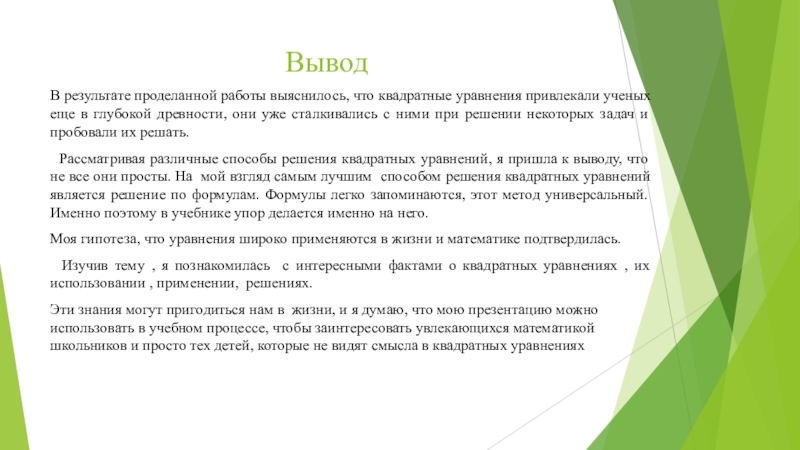 Вывод

В результате проделанной работы выяснилось, что квадратные уравнения привлекали ученых еще в глубокой древности, они уже сталкивались с ними при решении некоторых задач и пробовали их решать.

Рассматривая различные способы решения квадратных уравнений, я пришла к выводу, что не все они просты. На мой взгляд самым лучшим способом решения квадратных уравнений является решение по формулам. Формулы легко запоминаются, этот метод универсальный. Именно поэтому в учебнике упор делается именно на него.

Моя гипотеза, что уравнения широко применяются в жизни и математике подтвердилась.

Изучив тему , я познакомилась с интересными фактами о квадратных уравнениях , их использовании , применении, решениях.

Эти знания могут пригодиться нам в жизни, и я думаю, что мою презентацию можно использовать в учебном процессе, чтобы заинтересовать увлекающихся математикой школьников и просто тех детей, которые не видят смысла в квадратных уравнениях